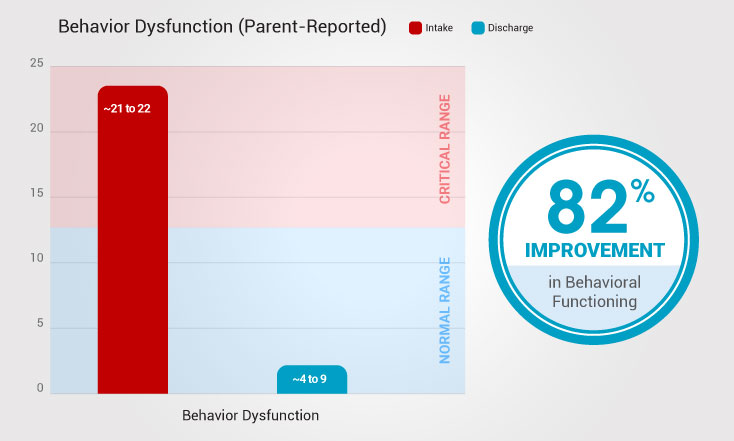 Behavior Dysfunction (Parent-Reported)

Intake

Discharge

25

20

15

10

5

0

~21 to 22

~4 to 9

CRITICAL RANGE

NORMAL RANGE

Behavior Dysfunction

82%
IMPROVEMENT
in Behavioral Functioning